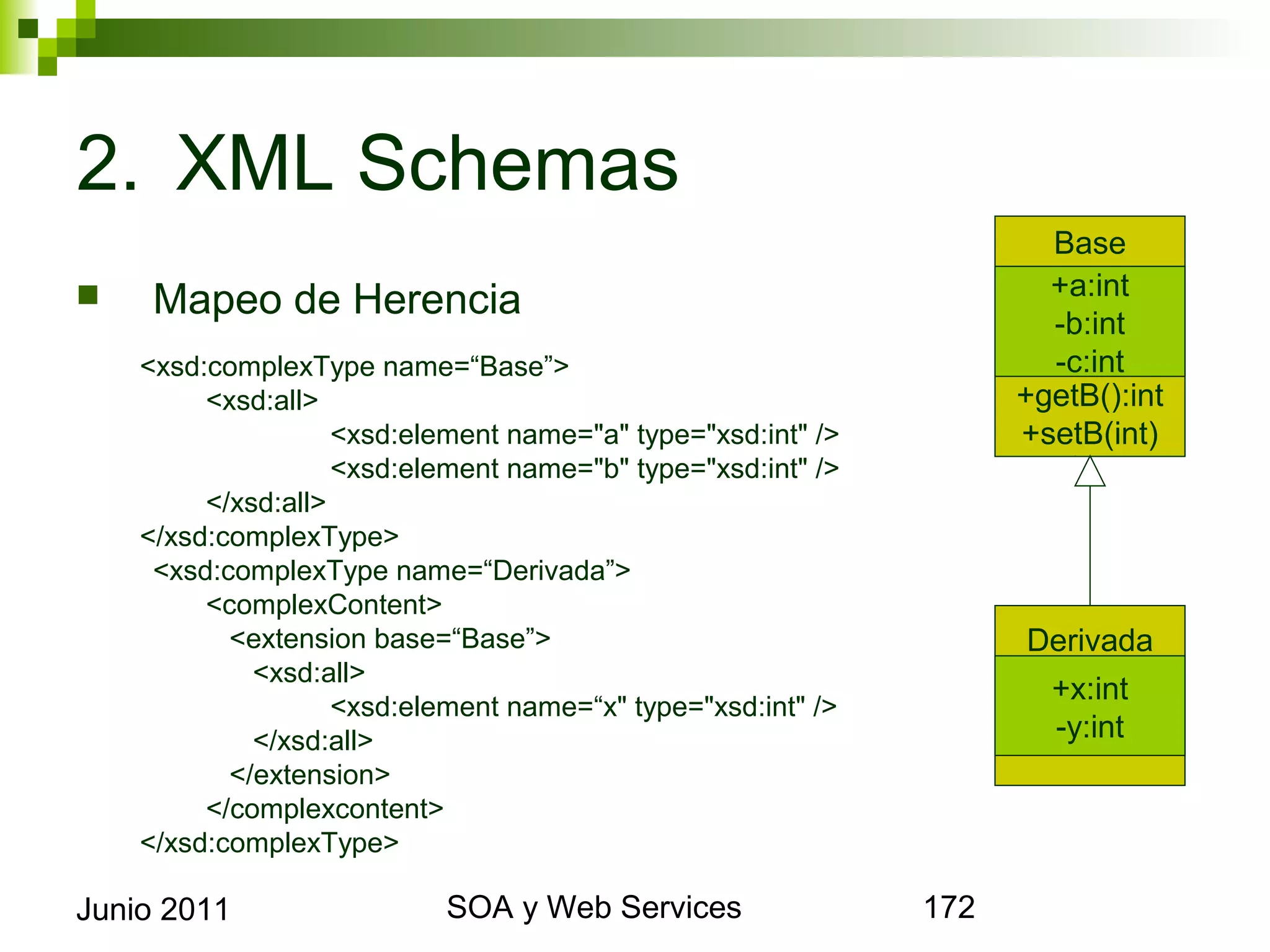 2. XML Schemas

Mapeo de Herencia

<xsd:complexType name=“Base”>
<xsd:all>
<xsd:element name="a" type="xsd:int" />
<xsd:element name="b" type="xsd:int" />
</xsd:all>
</xsd:complexType>
<xsd:complexType name=“Derivada”>
<complexContent>
<extension base=“Base”>
<xsd:all>
<xsd:element name=“x" type="xsd:int" />
</xsd:all>
</extension>
</complexcontent>
</xsd:complexType>

Base
+a:int
-b:int
-c:int
+getB():int
+setB(int)

Derivada
+x:int
-y:int

Junio 2011

SOA y Web Services

172